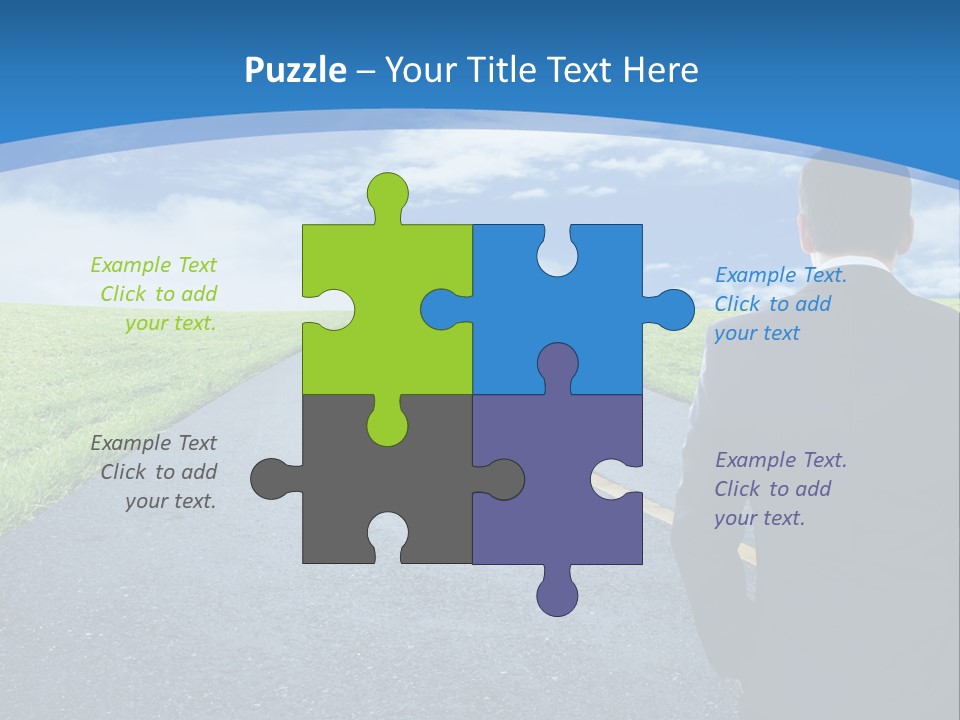 Puzzle – Your Title Text Here

Example Text
Click to add
your text.

Example Text
Click to add
your text.

Example Text.
Click to add
your text

Example Text.
Click to add
your text.